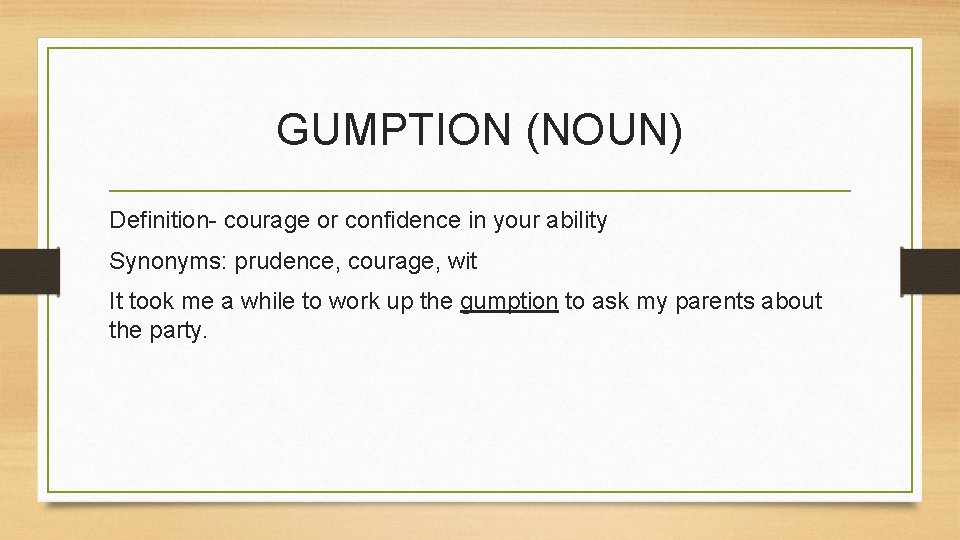 GUMPTION (NOUN)

Definition- courage or confidence in your ability

Synonyms: prudence, courage, wit

It took me a while to work up the gumption to ask my parents about the party.